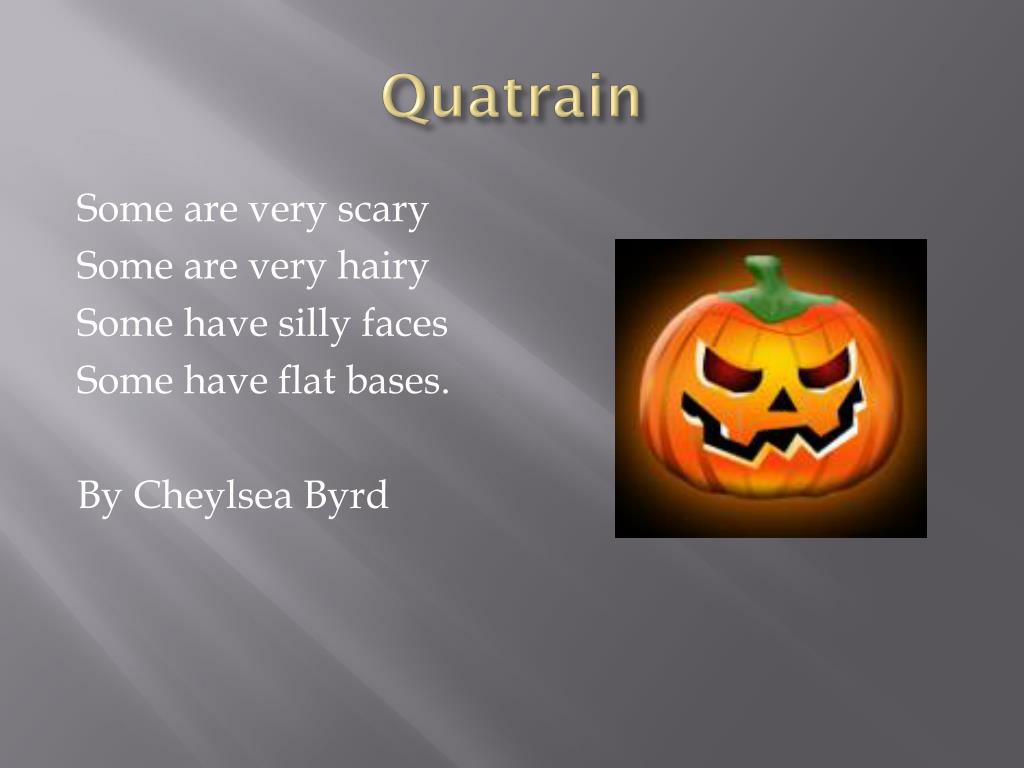 Quatrain

Some are very scary
Some are very hairy
Some have silly faces
Some have flat bases.

By Cheylsea Byrd